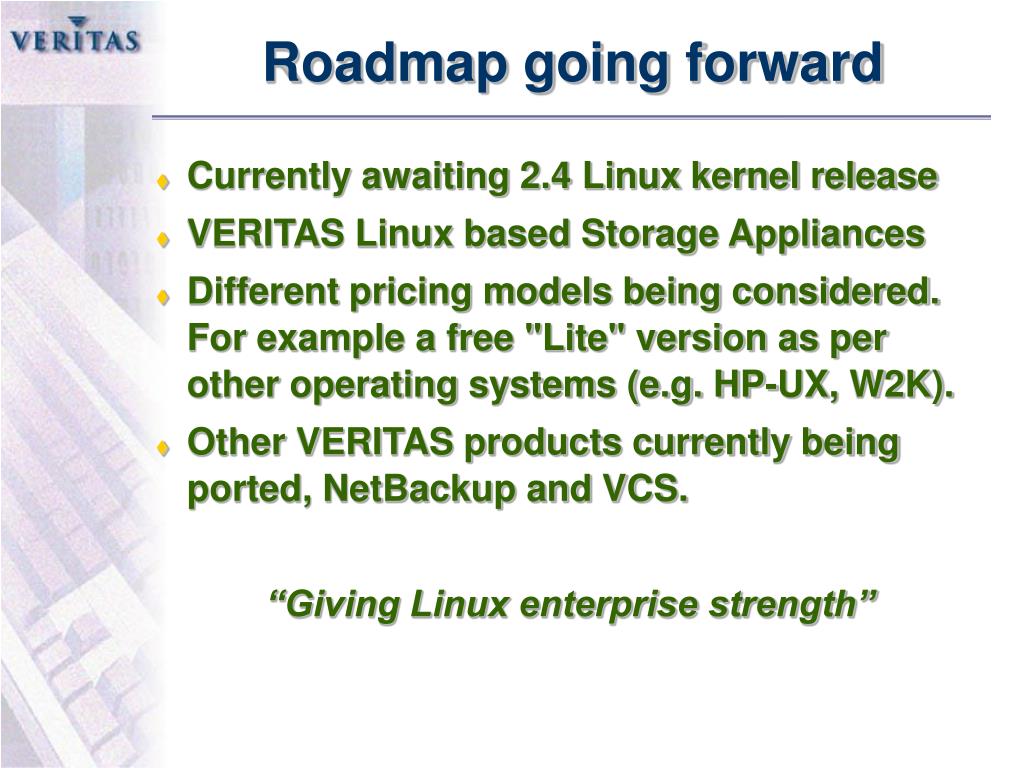 VERITAS

Roadmap going forward

Currently awaiting 2.4 Linux kernel release

VERITAS Linux based Storage Appliances

Different pricing models being considered. For example a free "Lite" version as per other operating systems (e.g. HP-UX, W2K).

Other VERITAS products currently being ported, NetBackup and VCS.

“Giving Linux enterprise strength”